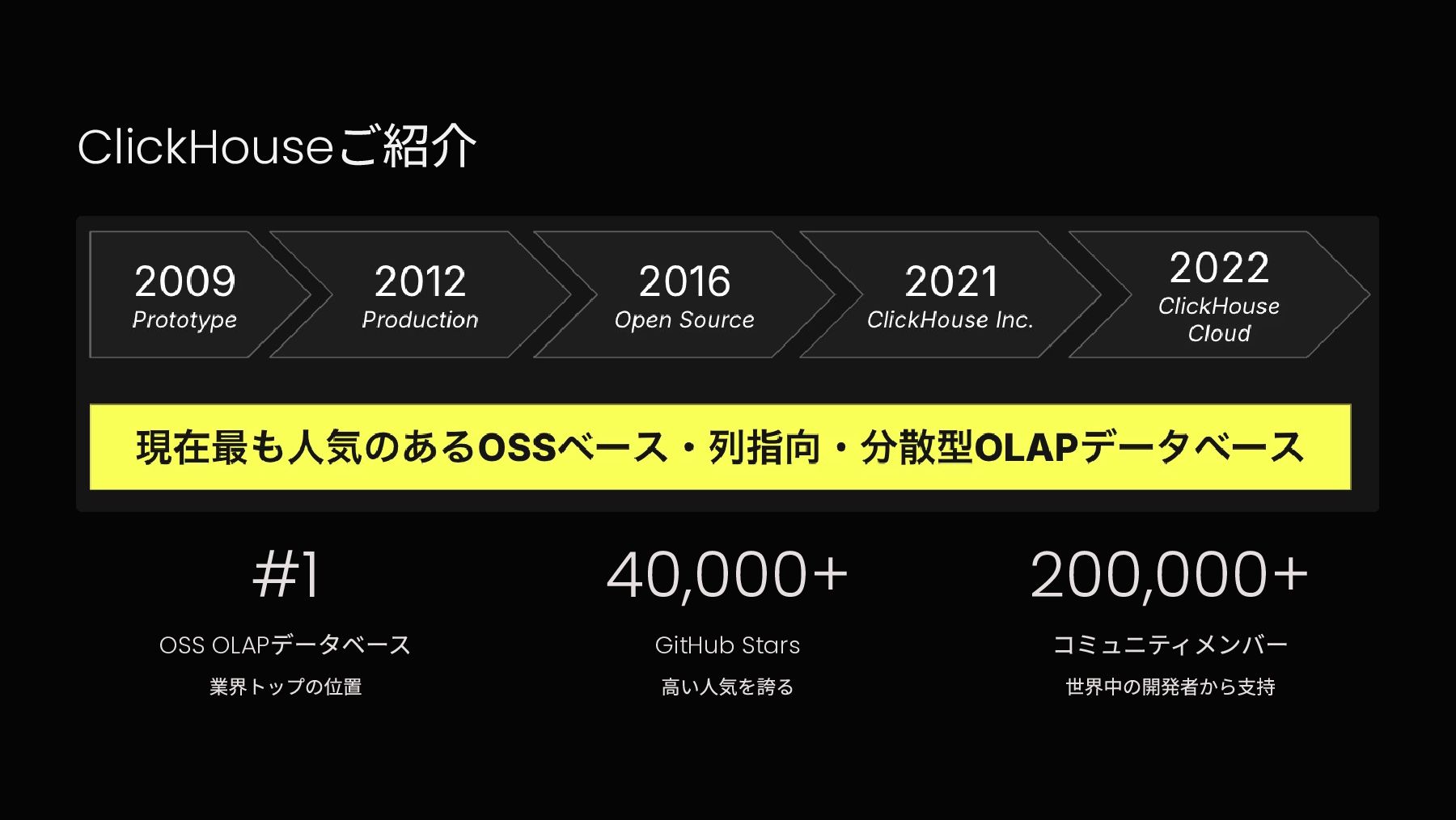 ClickHouseご紹介

2009
Prototype

2012
Production

2016
Open Source

2021
ClickHouse Inc.

2022
ClickHouse Cloud

現在最も人気のあるOSSベース・列指向・分散型OLAPデータベース

#1
OSS OLAPデータベース
業界トップの位置

40,000+
GitHub Stars
高い人気を誇る

200,000+
コミュニティメンバー
世界中の開発者から支持